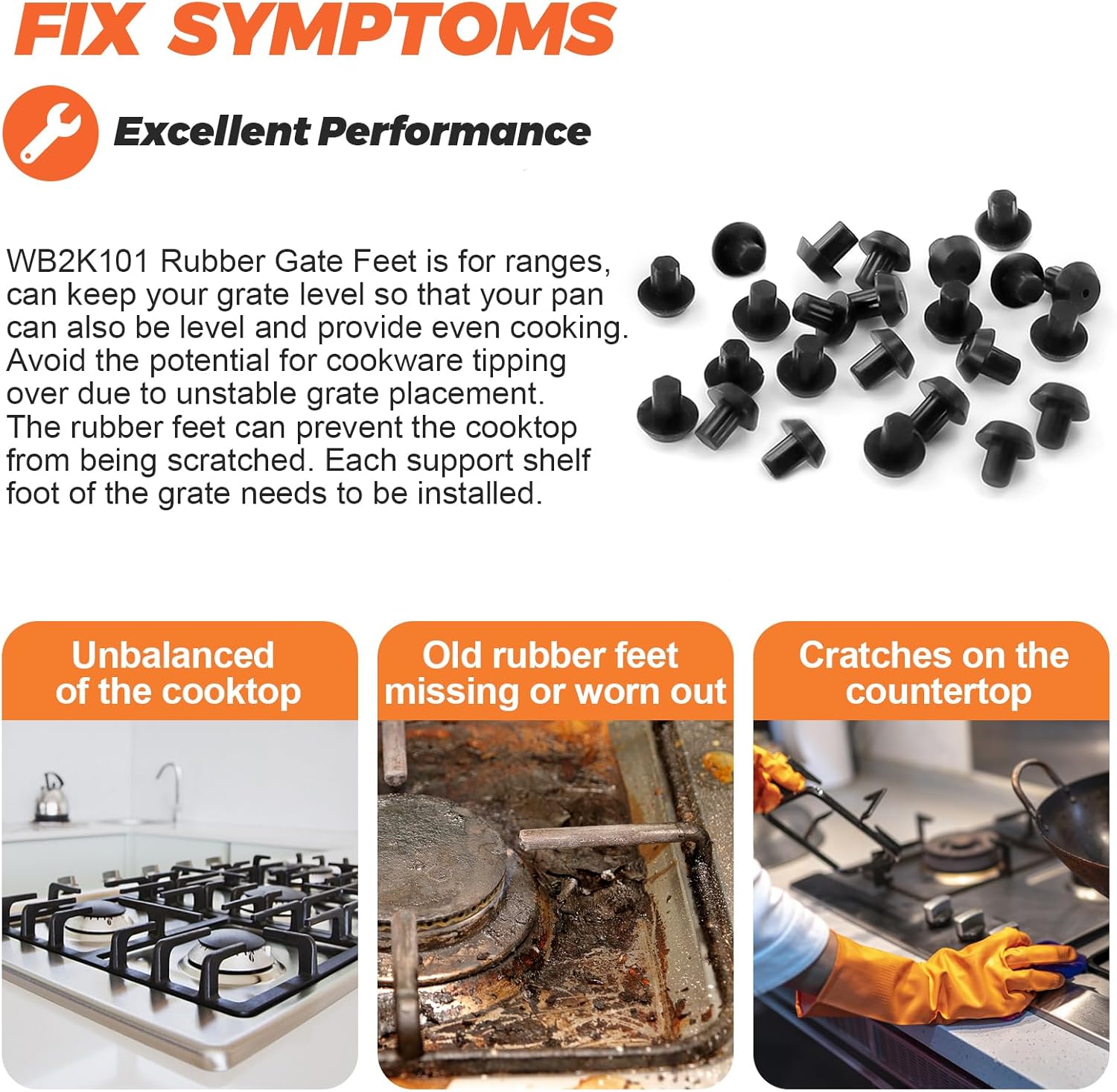 FIX SYMPTOMS

Excellent Performance

WB2K101 Rubber Gate Feet is for ranges, can keep your grate level so that your pan can also be level and provide even cooking. Avoid the potential for cookware tipping over due to unstable grate placement. The rubber feet can prevent the cooktop from being scratched. Each support shelf foot of the grate needs to be installed.

Unbalanced of the cooktop

Old rubber feet missing or worn out

Cratches on the countertop